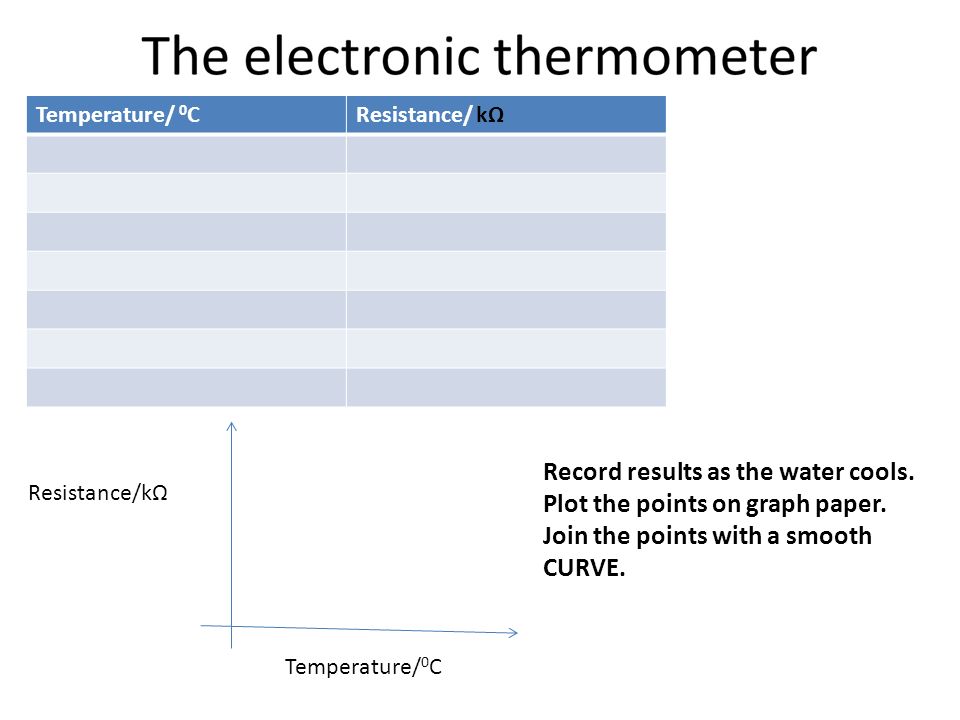 The electronic thermometer

| Temperature/ $^0$C | Resistance/ kΩ |
|---|---|
| | |
| | |
| | |
| | |
| | |
| | |
| | |

Resistance/kΩ

Temperature/$^0$C

Record results as the water cools.
Plot the points on graph paper.
Join the points with a smooth CURVE.